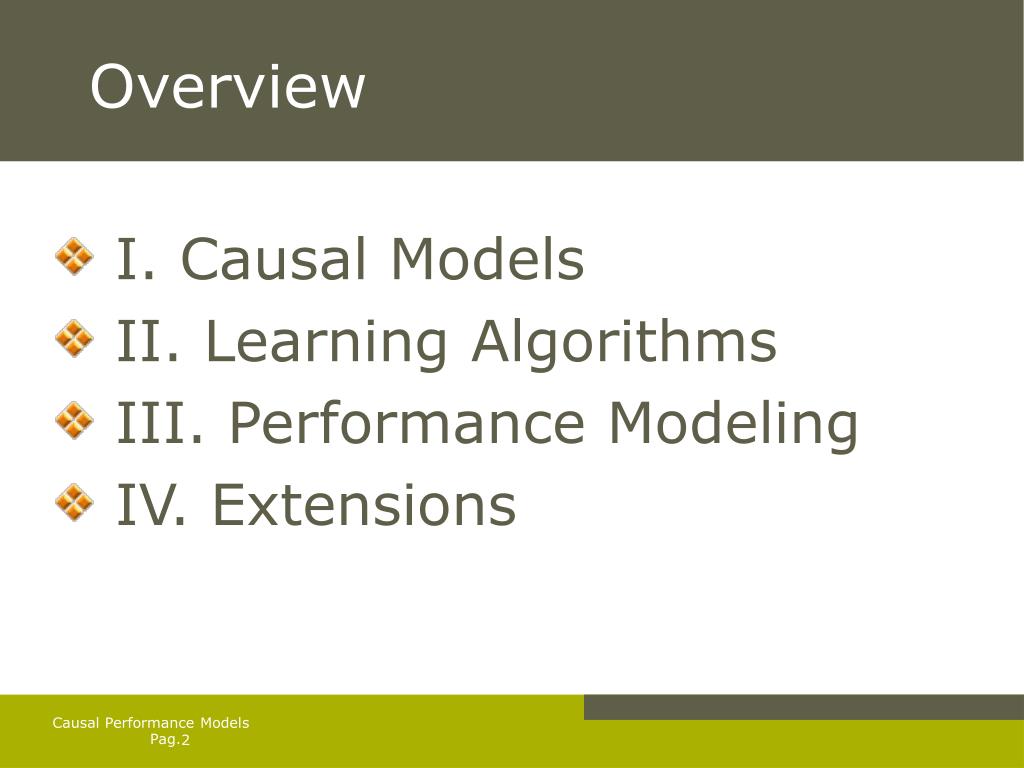 Overview

I. Causal Models
II. Learning Algorithms
III. Performance Modeling
IV. Extensions

Causal Performance Models
Pag.2